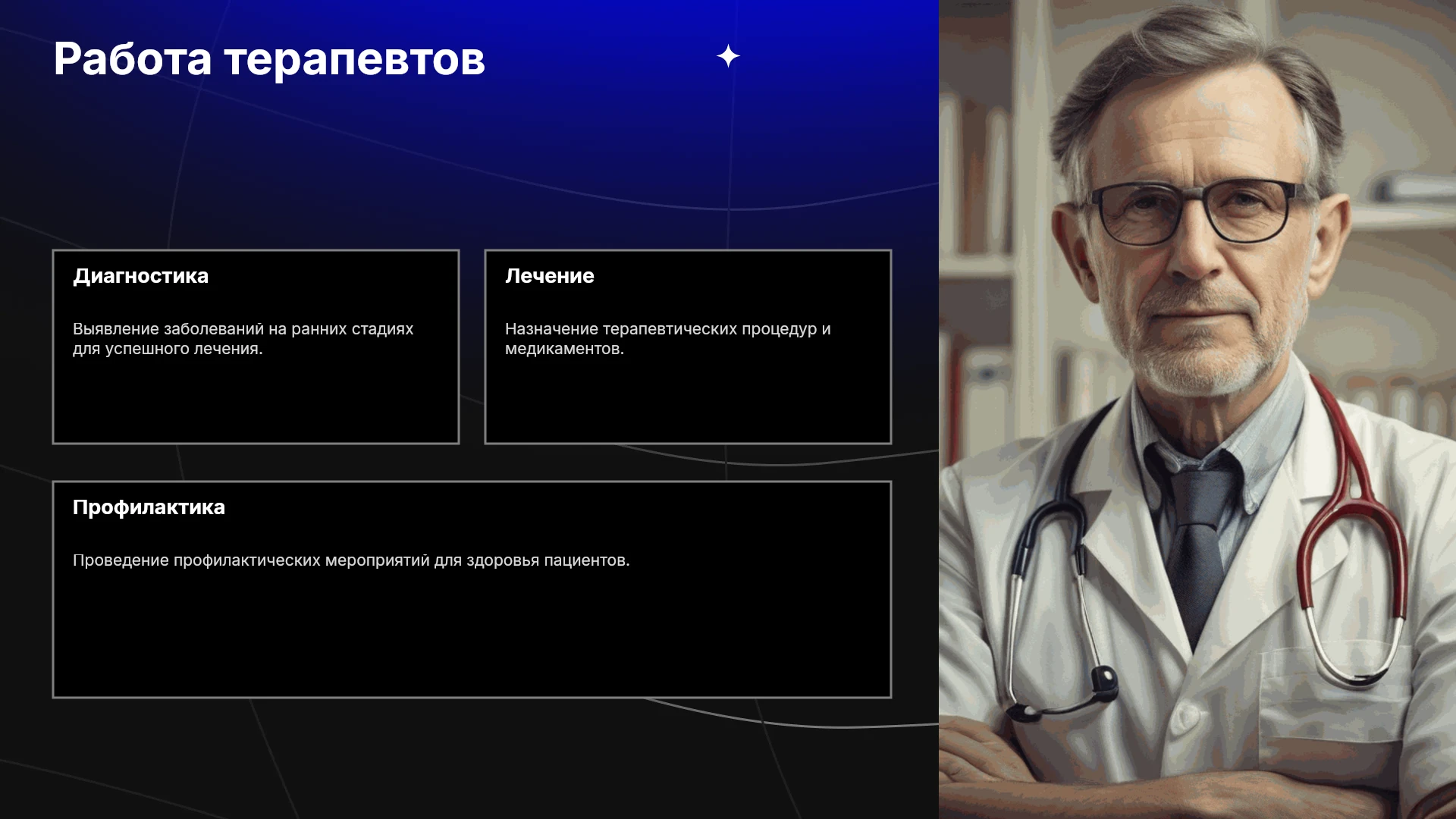 Работа терапевтов

Диагностика

Выявление заболеваний на ранних стадиях для успешного лечения.

Лечение

Назначение терапевтических процедур и медикаментов.

Профилактика

Проведение профилактических мероприятий для здоровья пациентов.